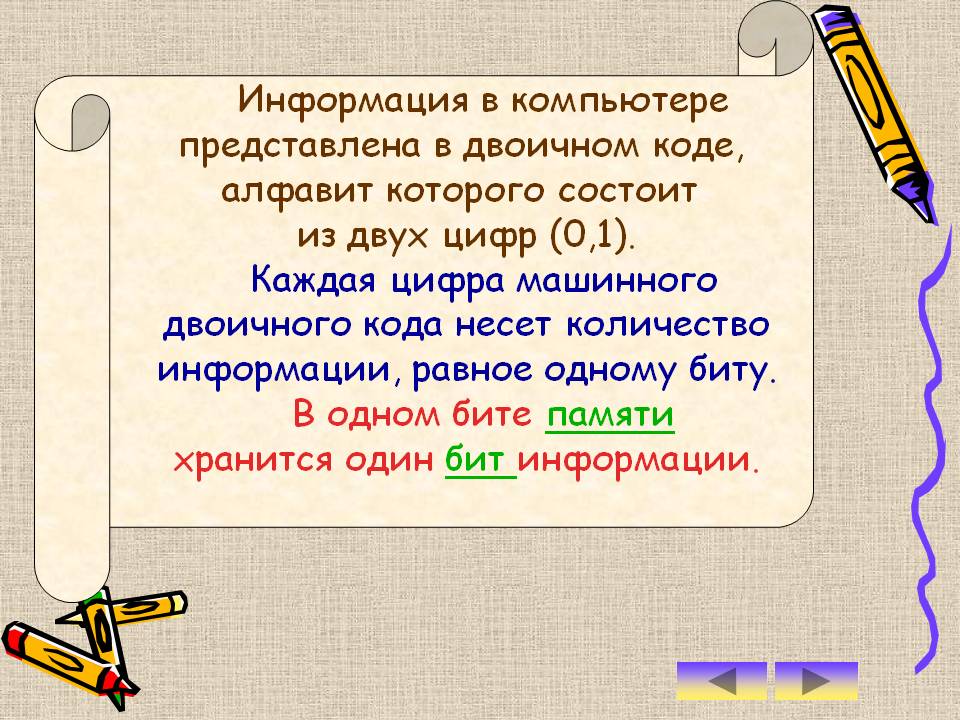 Информация в компьютере представлена в двоичном коде, алфавит которого состоит из двух цифр (0,1).

Каждая цифра машинного двоичного кода несет количество информации, равное одному биту.

В одном бите памяти хранится один бит информации.